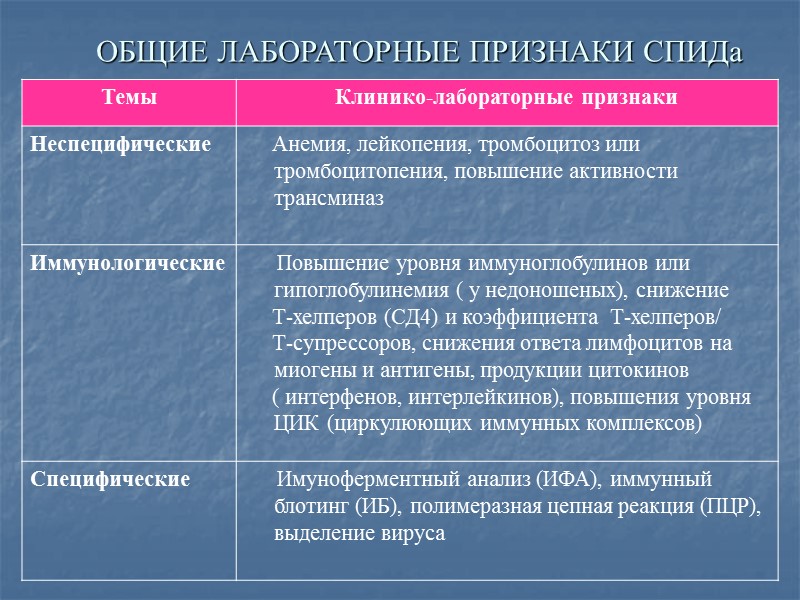 ОБЩИЕ ЛАБОРАТОРНЫЕ ПРИЗНАКИ СПИДа

| Темы | Клинико-лабораторные признаки |
|---|---|
| Неспецифические | Анемия, лейкопения, тромбоцитоз или тромбоцитопения, повышение активности трансминаз |
| Иммунологические | Повышение уровня иммуноглобулинов или гипоглобулинемия ( у недоношеных), снижение Т-хелперов (СД4) и коэффициента Т-хелперов/ Т-супрессоров, снижения ответа лимфоцитов на миогены и антигены, продукции цитокинов ( интерфенов, интерлейкинов), повышения уровня ЦИК (циркулюющих иммунных комплексов) |
| Специфические | Имуноферментный анализ (ИФА), иммунный блотинг (ИБ), полимеразная цепная реакция (ПЦР), выделение вируса |